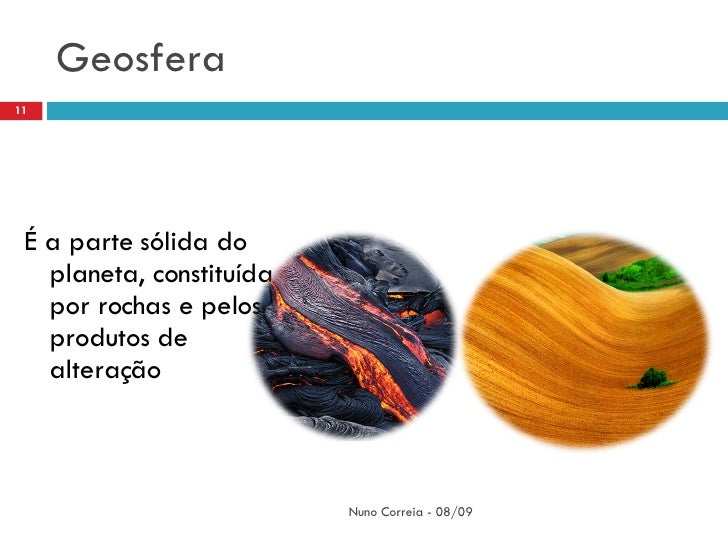 Geosfera

11

É a parte sólida do planeta, constituída por rochas e pelos produtos de alteração

Nuno Correia - 08/09